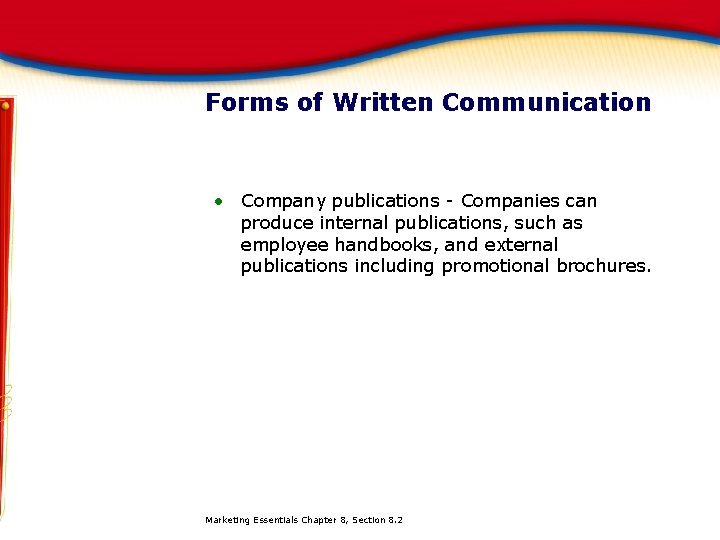 Forms of Written Communication

• Company publications - Companies can produce internal publications, such as employee handbooks, and external publications including promotional brochures.

Marketing Essentials Chapter 8, Section 8.2